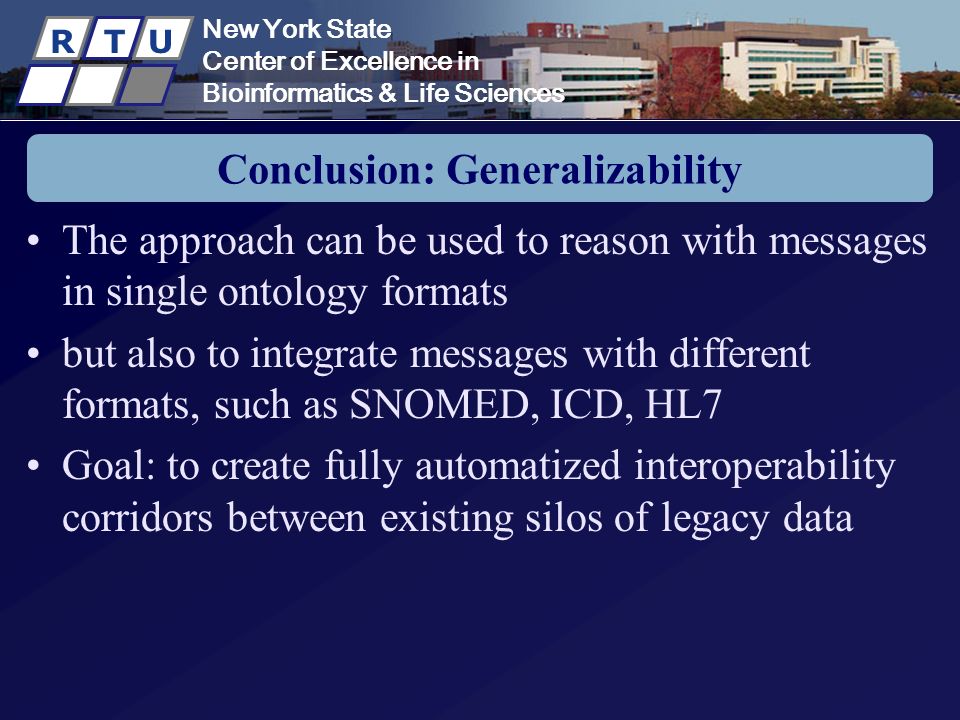 R T U

New York State
Center of Excellence in
Bioinformatics & Life Sciences

Conclusion: Generalizability

• The approach can be used to reason with messages in single ontology formats

• but also to integrate messages with different formats, such as SNOMED, ICD, HL7

• Goal: to create fully automatized interoperability corridors between existing silos of legacy data